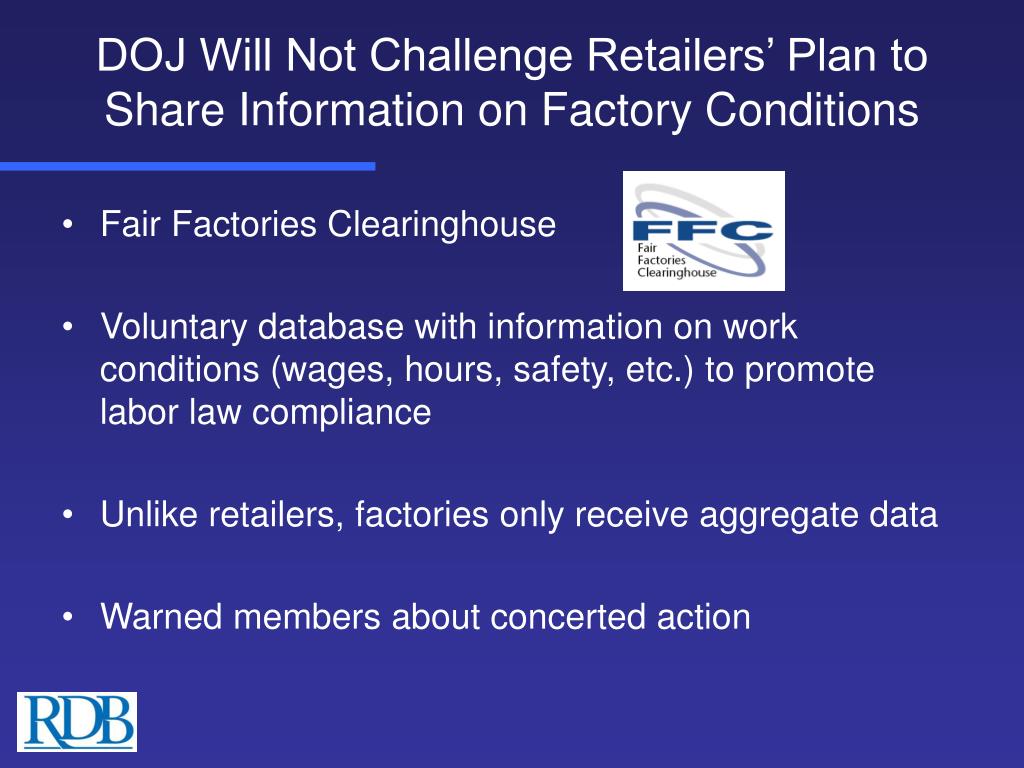 DOJ Will Not Challenge Retailers' Plan to Share Information on Factory Conditions

• Fair Factories Clearinghouse

FFC
Fair
Factories
Clearinghouse

• Voluntary database with information on work conditions (wages, hours, safety, etc.) to promote labor law compliance

• Unlike retailers, factories only receive aggregate data

• Warned members about concerted action

RDB